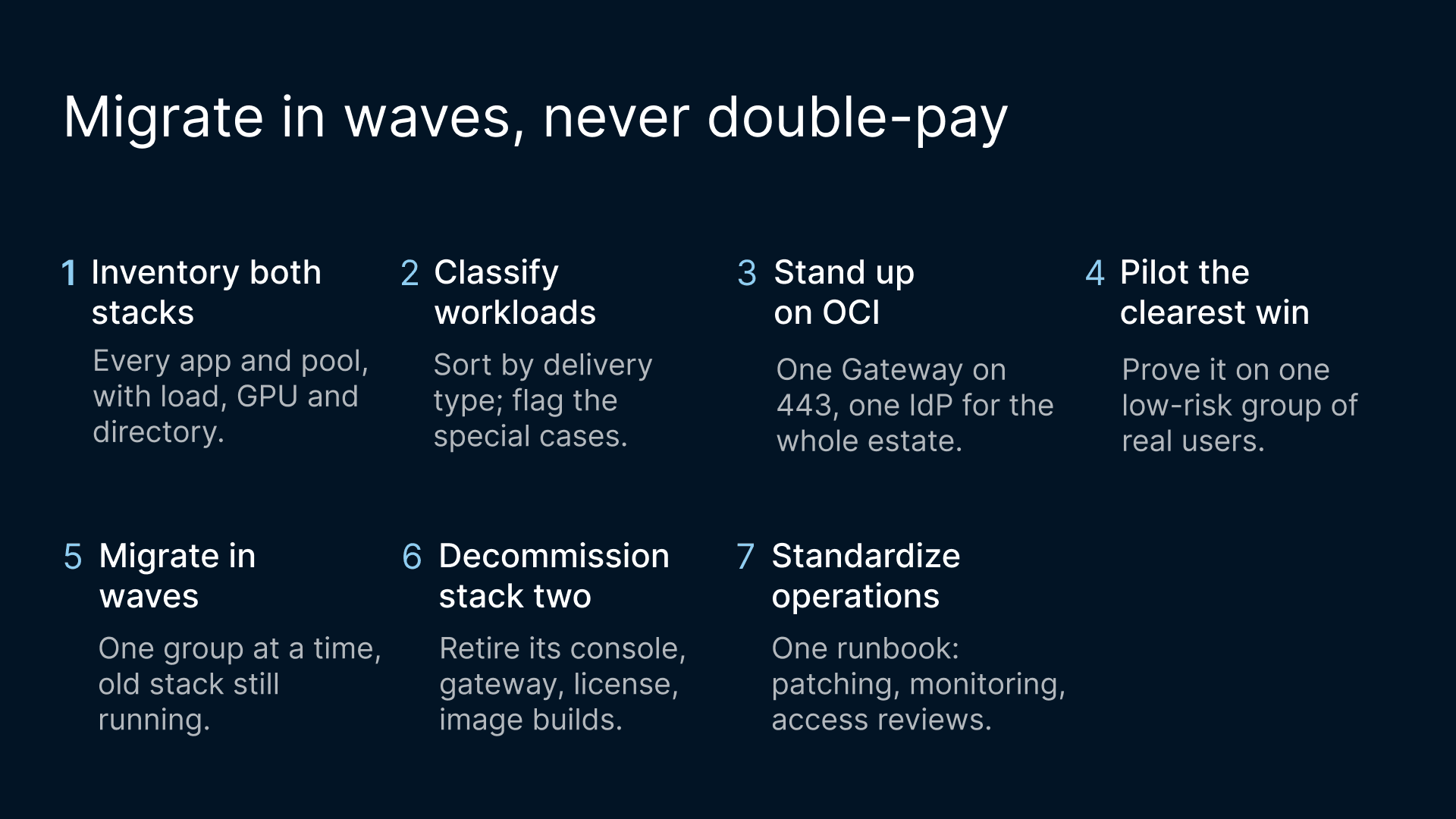 Migrate in waves, never double-pay

1 Inventory both stacks

Every app and pool, with load, GPU and directory.

2 Classify workloads

Sort by delivery type; flag the special cases.

3 Stand up on OCI

One Gateway on 443, one IdP for the whole estate.

4 Pilot the clearest win

Prove it on one low-risk group of real users.

5 Migrate in waves

One group at a time, old stack still running.

6 Decommission stack two

Retire its console, gateway, license, image builds.

7 Standardize operations

One runbook: patching, monitoring, access reviews.